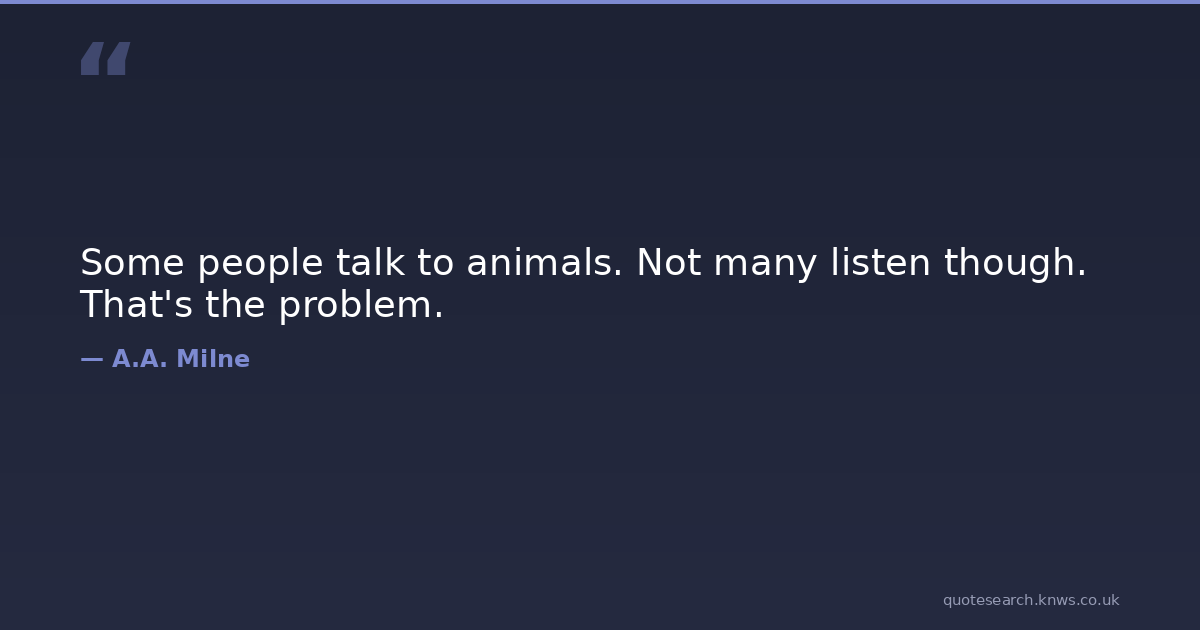 “

Some people talk to animals. Not many listen though. That's the problem.

— A.A. Milne

quotesearch.knws.co.uk